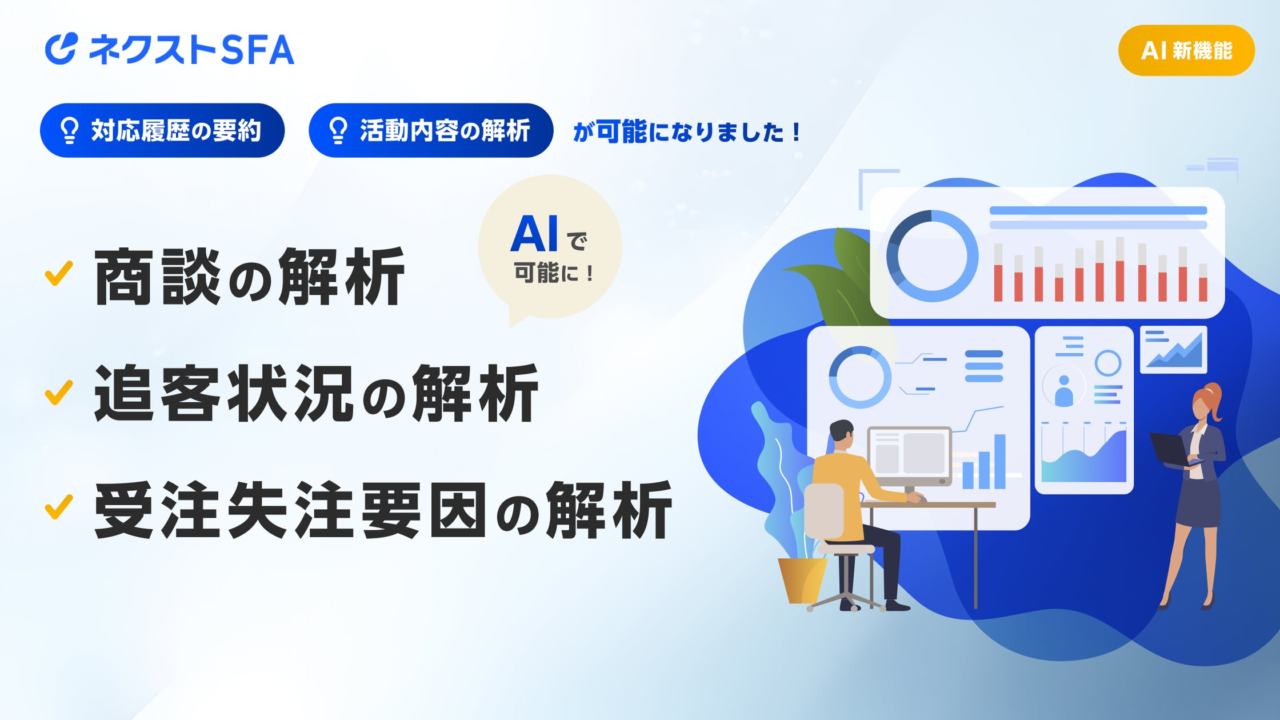 ネクストSFA

AI 新機能

対応履歴の要約　活動内容の解析　が可能になりました！

AIで可能に！

商談の解析

追客状況の解析

受注失注要因の解析